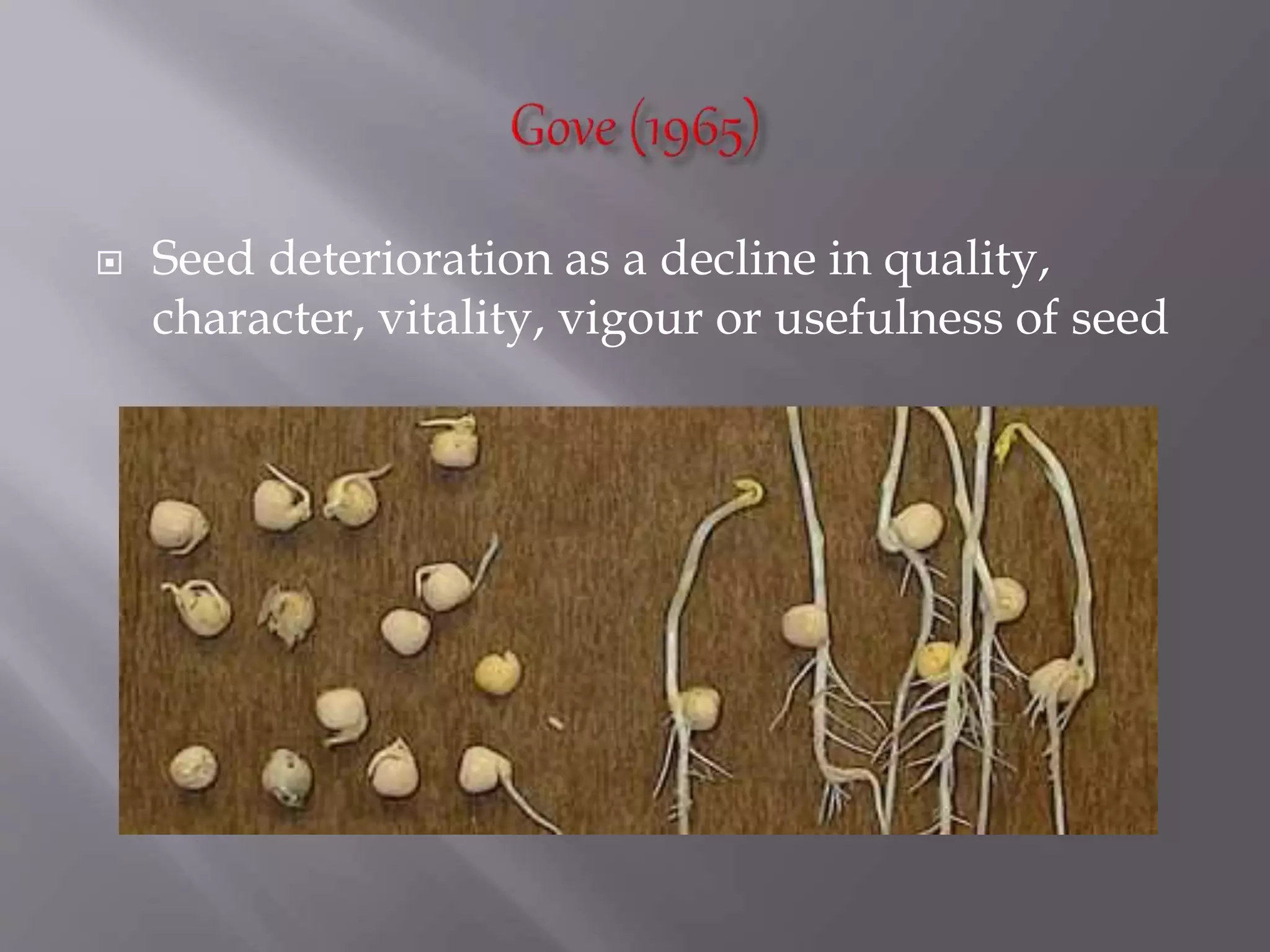 Gove (1965)

Seed deterioration as a decline in quality, character, vitality, vigour or usefulness of seed